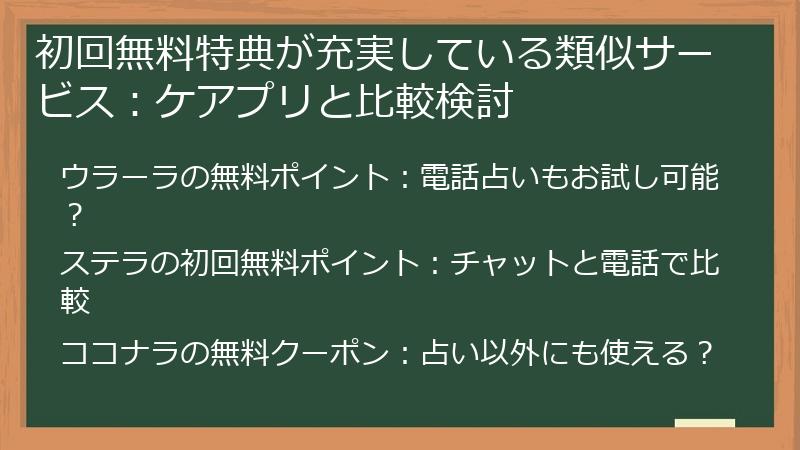 初回無料特典が充実している類似サービス：ケアプリと比較検討

ウラーラの無料ポイント：電話占いもお試し可能？

ステラの初回無料ポイント：チャットと電話で比較

ココナラの無料クーポン：占い以外にも使える？